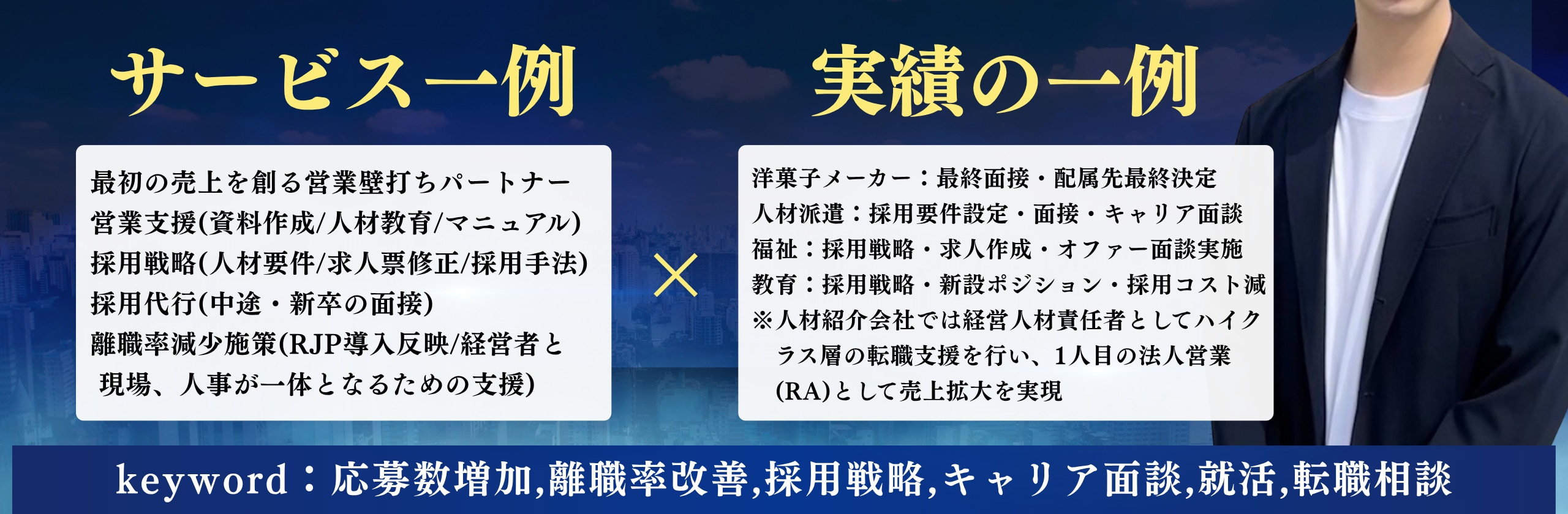 サービス一例

最初の売上を創る営業壁打ちパートナー
営業支援(資料作成/人材教育/マニュアル)
採用戦略(人材要件/求人票修正/採用手法)
採用代行(中途・新卒の面接)
離職率減少施策(RJP導入反映/経営者と現場、人事が一体となるための支援)

×

実績の一例

洋菓子メーカー：最終面接・配属先最終決定
人材派遣：採用要件設定・面接・キャリア面談
福祉：採用戦略・求人作成・オファー面談実施
教育：採用戦略・新設ポジション・採用コスト減
※人材紹介会社では経営人材責任者としてハイクラス層の転職支援を行い、1人目の法人営業(RA)として売上拡大を実現

keyword：応募数増加,離職率改善,採用戦略,キャリア面談,就活,転職相談